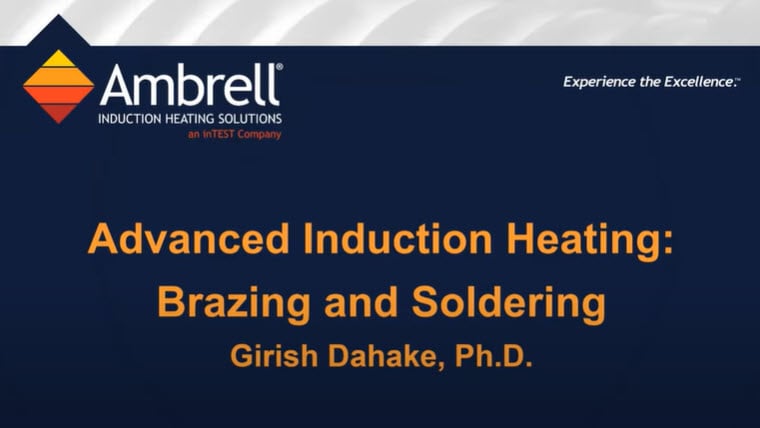 Ambrell®
INDUCTION HEATING SOLUTIONS
an inTEST Company

Experience the Excellence.™

Advanced Induction Heating: Brazing and Soldering

Girish Dahake, Ph.D.